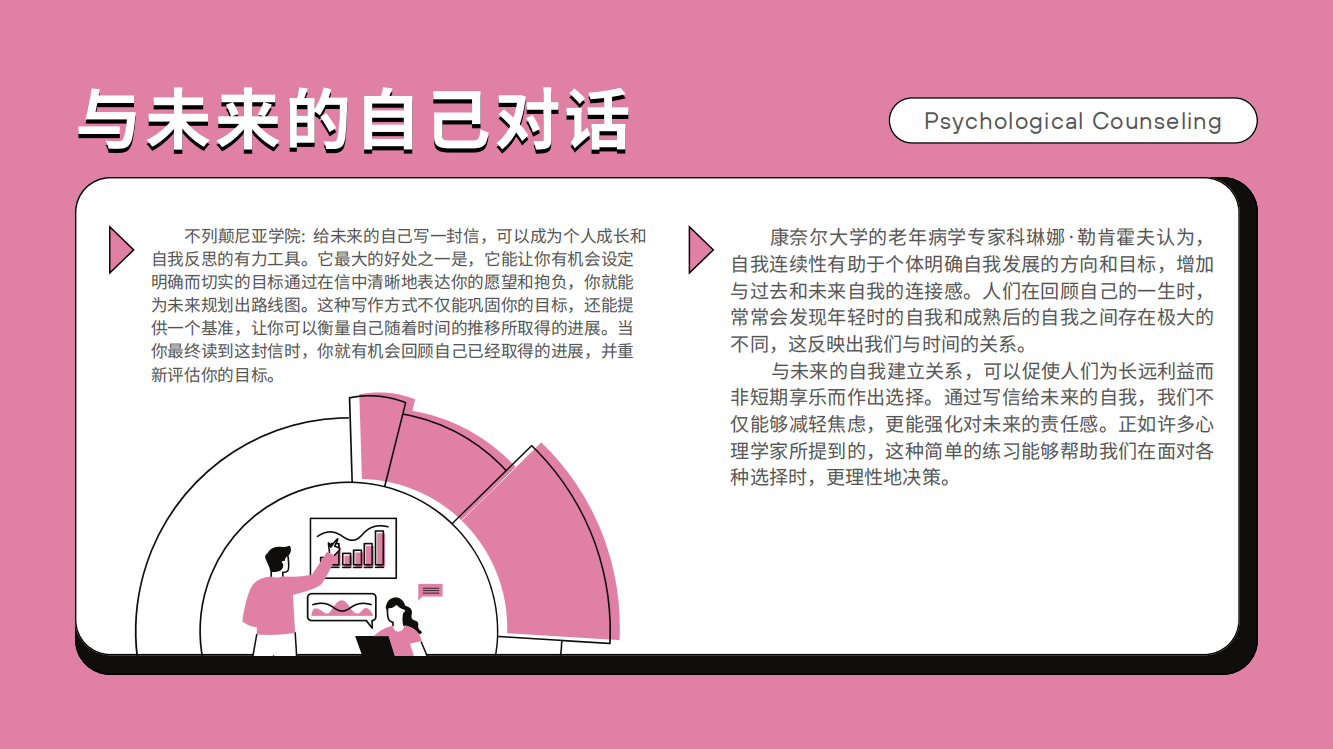 与未来的自己对话

Psychological Counseling

不列颠尼亚学院: 给未来的自己写一封信，可以成为个人成长和自我反思的有力工具。它最大的好处之一是，它能让你有机会设定明确而切实的目标通过在信中清晰地表达你的愿望和抱负，你就能为未来规划出路线图。这种写作方式不仅能巩固你的目标，还能提供一个基准，让你可以衡量自己随着时间的推移所取得的进展。当你最终读到这封信时，你就有机会回顾自己已经取得的进展，并重新评估你的目标。

康奈尔大学的老年病学专家科琳娜·勒肯霍夫认为，自我连续性有助于个体明确自我发展的方向和目标，增加与过去和未来自我的连接感。人们在回顾自己的一生时，常常会发现年轻时的自我和成熟后的自我之间存在极大的不同，这反映出我们与时间的关系。

与未来的自我建立关系，可以促使人们为长远利益而非短期享乐而作出选择。通过写信给未来的自我，我们不仅能够减轻焦虑，更能强化对未来的责任感。正如许多心理学家所提到的，这种简单的练习能够帮助我们在面对各种选择时，更理性地决策。